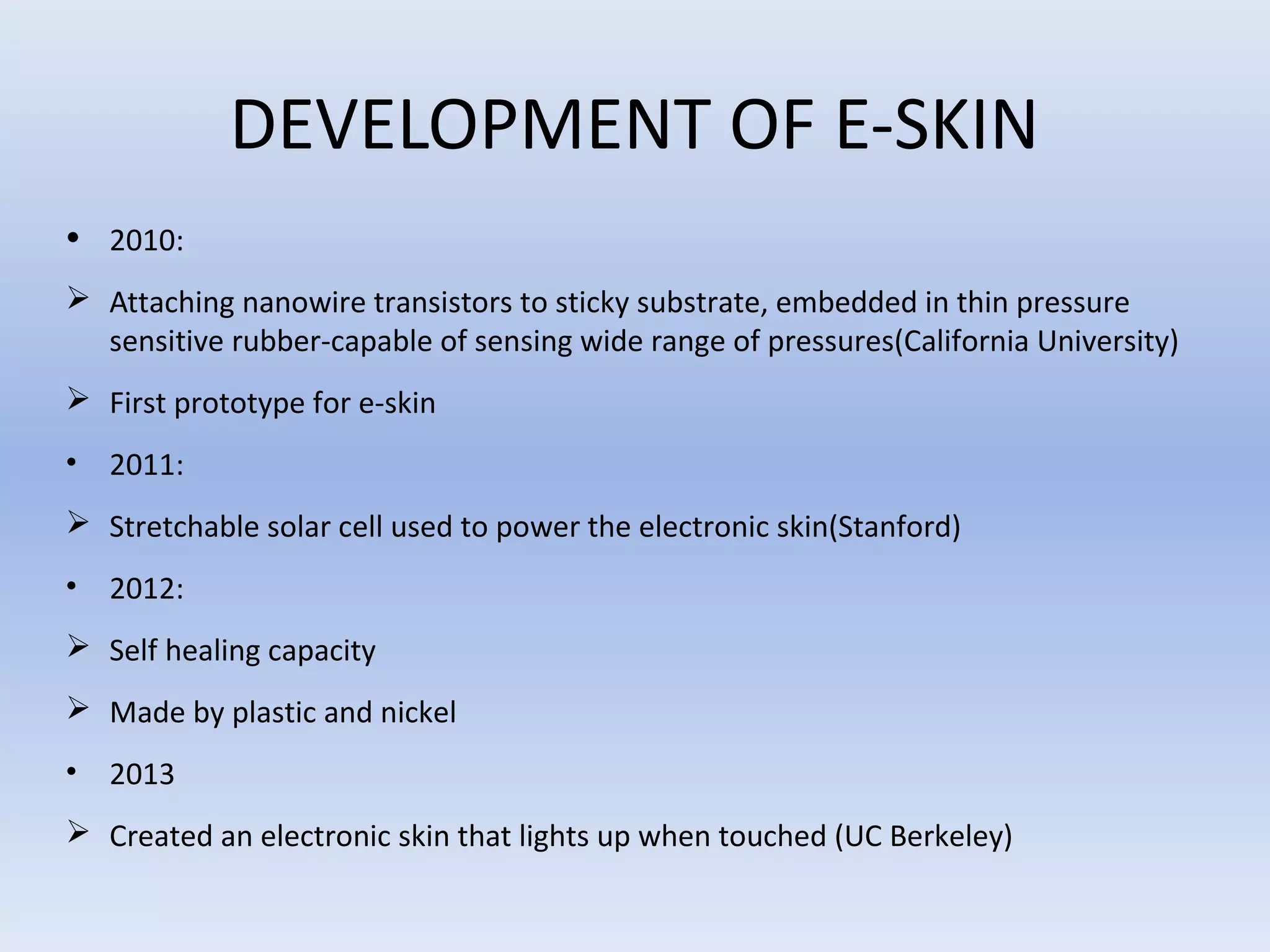 DEVELOPMENT OF E-SKIN

• 2010:

➢ Attaching nanowire transistors to sticky substrate, embedded in thin pressure sensitive rubber-capable of sensing wide range of pressures(California University)

➢ First prototype for e-skin

• 2011:

➢ Stretchable solar cell used to power the electronic skin(Stanford)

• 2012:

➢ Self healing capacity

➢ Made by plastic and nickel

• 2013

➢ Created an electronic skin that lights up when touched (UC Berkeley)